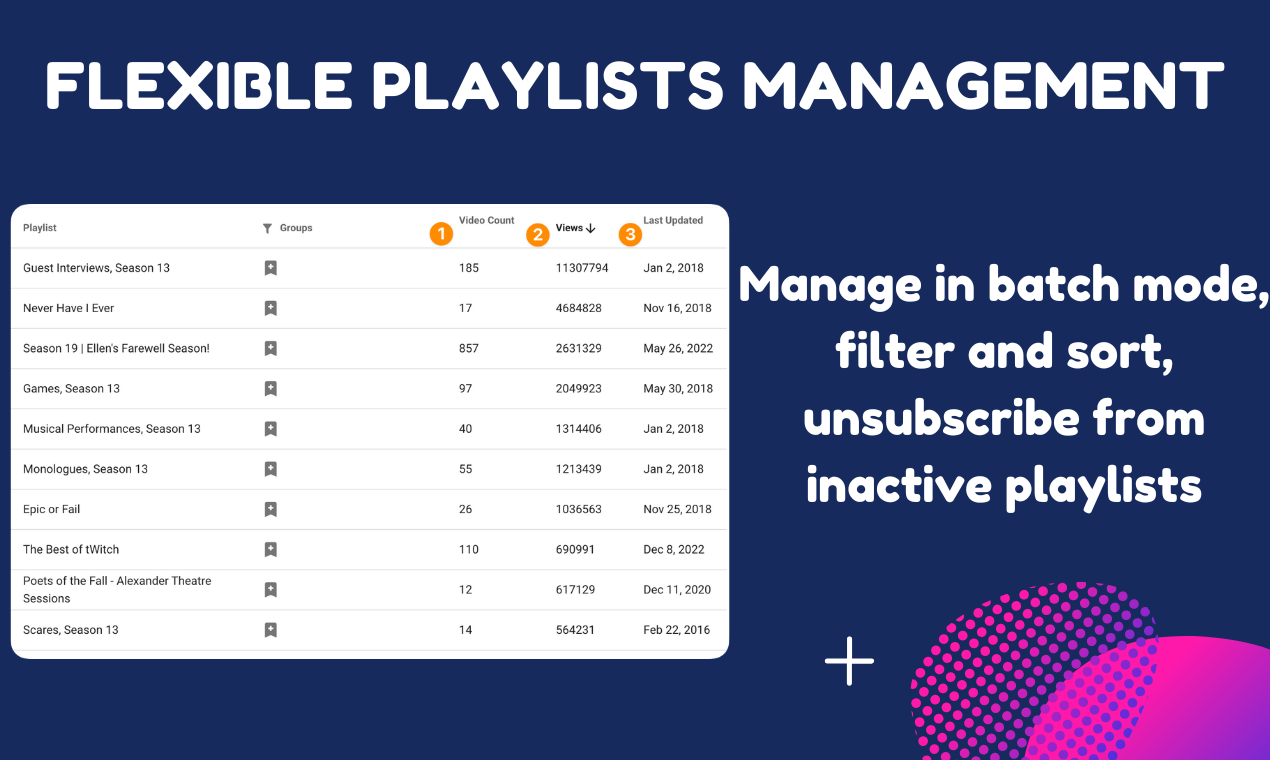 FLEXIBLE PLAYLISTS MANAGEMENT

| Playlist | Groups | 1 Video Count | 2 Views ↓ | 3 Last Updated |
|---|---|---|---|---|
| Guest Interviews, Season 13 | | 185 | 11307794 | Jan 2, 2018 |
| Never Have I Ever | | 17 | 4684828 | Nov 16, 2018 |
| Season 19 \| Ellen's Farewell Season! | | 857 | 2631329 | May 26, 2022 |
| Games, Season 13 | | 97 | 2049923 | May 30, 2018 |
| Musical Performances, Season 13 | | 40 | 1314406 | Jan 2, 2018 |
| Monologues, Season 13 | | 55 | 1213439 | Jan 2, 2018 |
| Epic or Fail | | 26 | 1036563 | Nov 25, 2018 |
| The Best of tWitch | | 110 | 690991 | Dec 8, 2022 |
| Poets of the Fall - Alexander Theatre Sessions | | 12 | 617129 | Dec 11, 2020 |
| Scares, Season 13 | | 14 | 564231 | Feb 22, 2016 |

Manage in batch mode, filter and sort, unsubscribe from inactive playlists